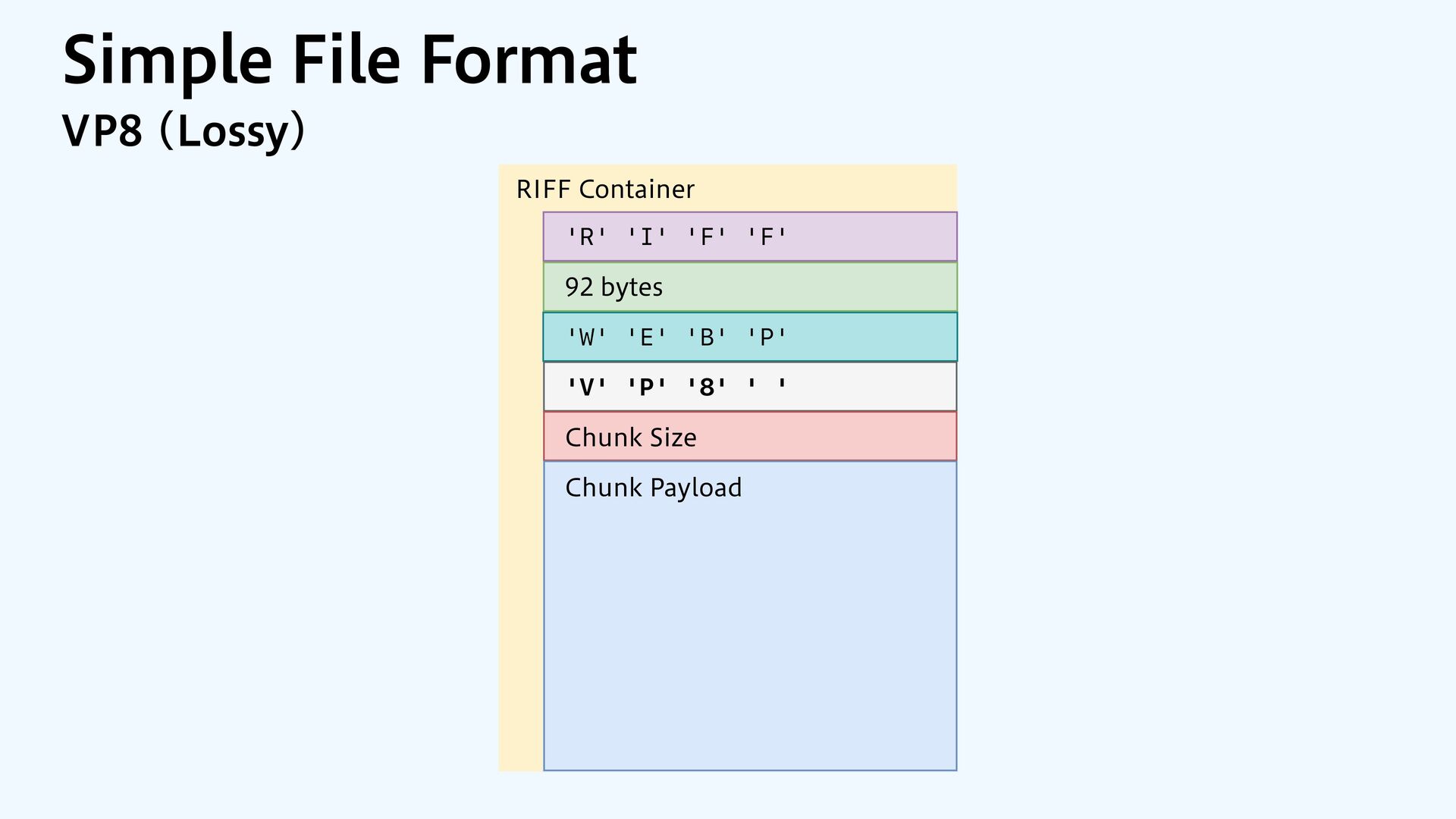 Simple File Format
VP8 (Lossy)

RIFF Container

'R' 'I' 'F' 'F'

92 bytes

'W' 'E' 'B' 'P'

'V' 'P' '8' ' '

Chunk Size

Chunk Payload